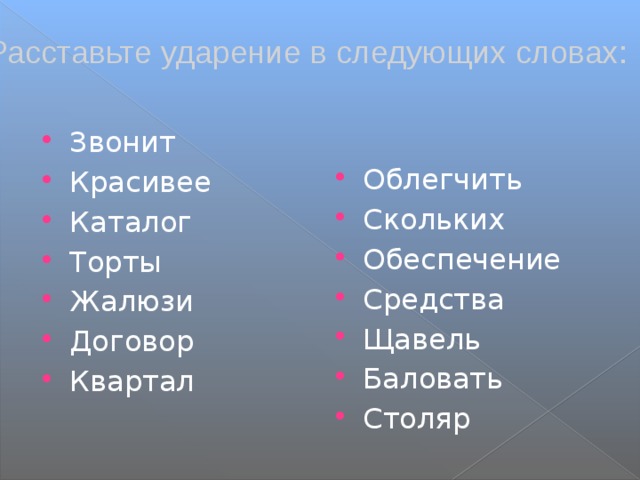 Расставьте ударение в следующих словах:

- Звонит
- Красивее
- Каталог
- Торты
- Жалюзи
- Договор
- Квартал

- Облегчить
- Скольких
- Обеспечение
- Средства
- Щавель
- Баловать
- Столяр